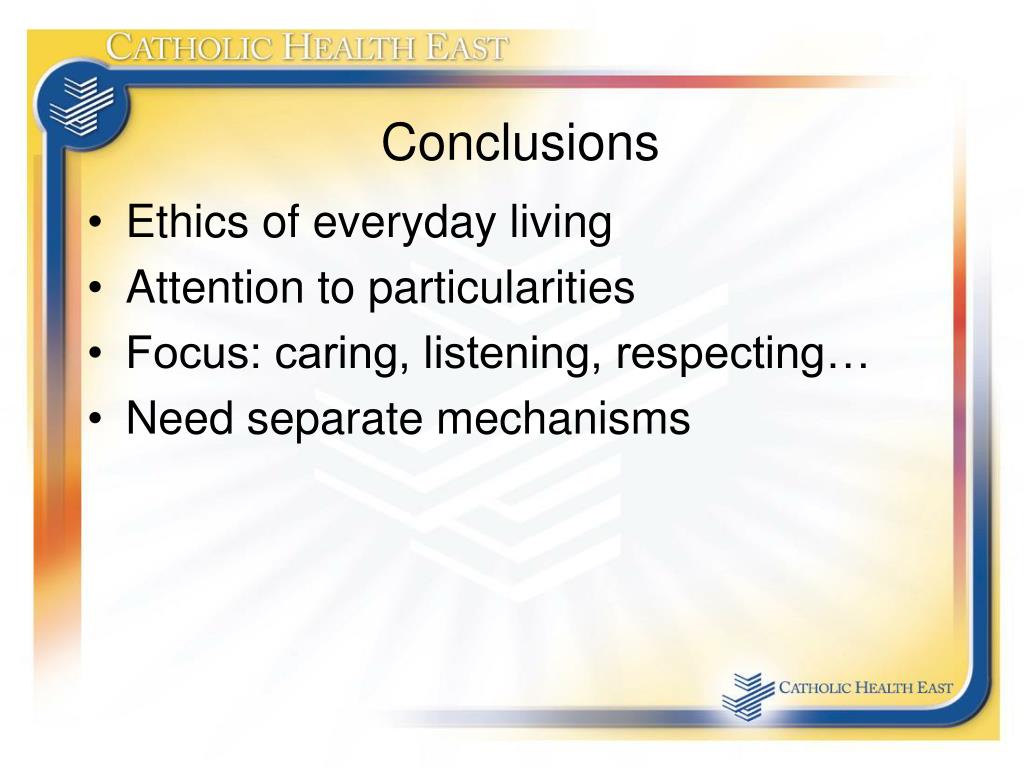 CATHOLIC HEALTH EAST

Conclusions

• Ethics of everyday living
• Attention to particularities
• Focus: caring, listening, respecting…
• Need separate mechanisms

CATHOLIC HEALTH EAST